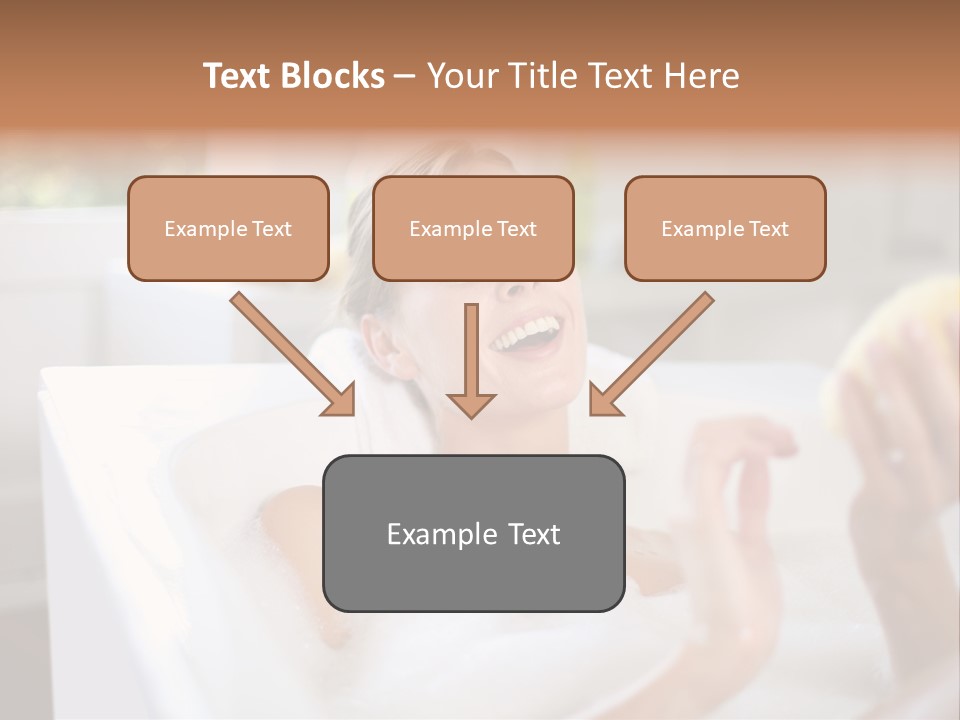 Text Blocks – Your Title Text Here

Example Text

Example Text

Example Text

Example Text